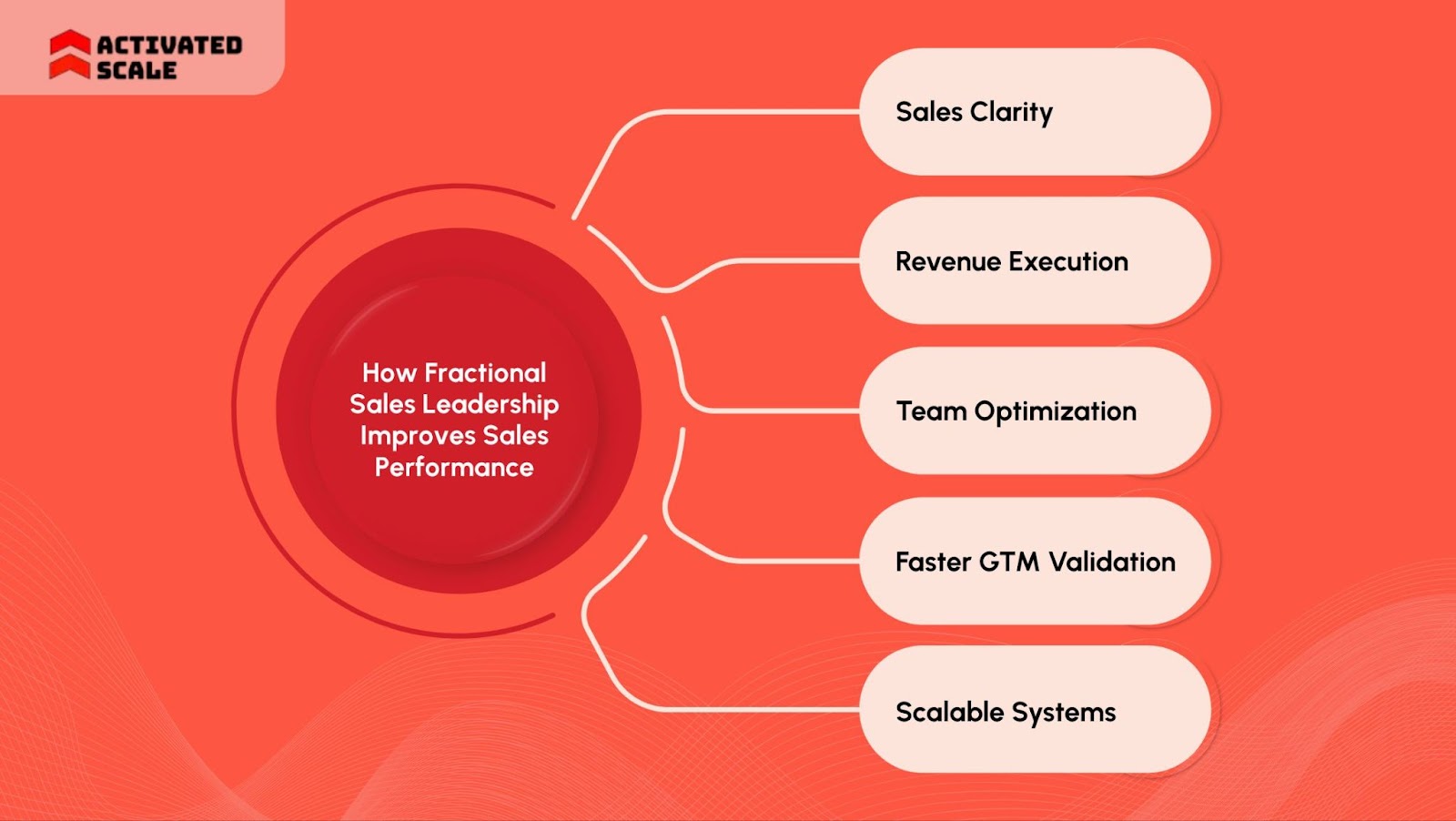 ACTIVATED SCALE

How Fractional Sales Leadership Improves Sales Performance

Sales Clarity

Revenue Execution

Team Optimization

Faster GTM Validation

Scalable Systems